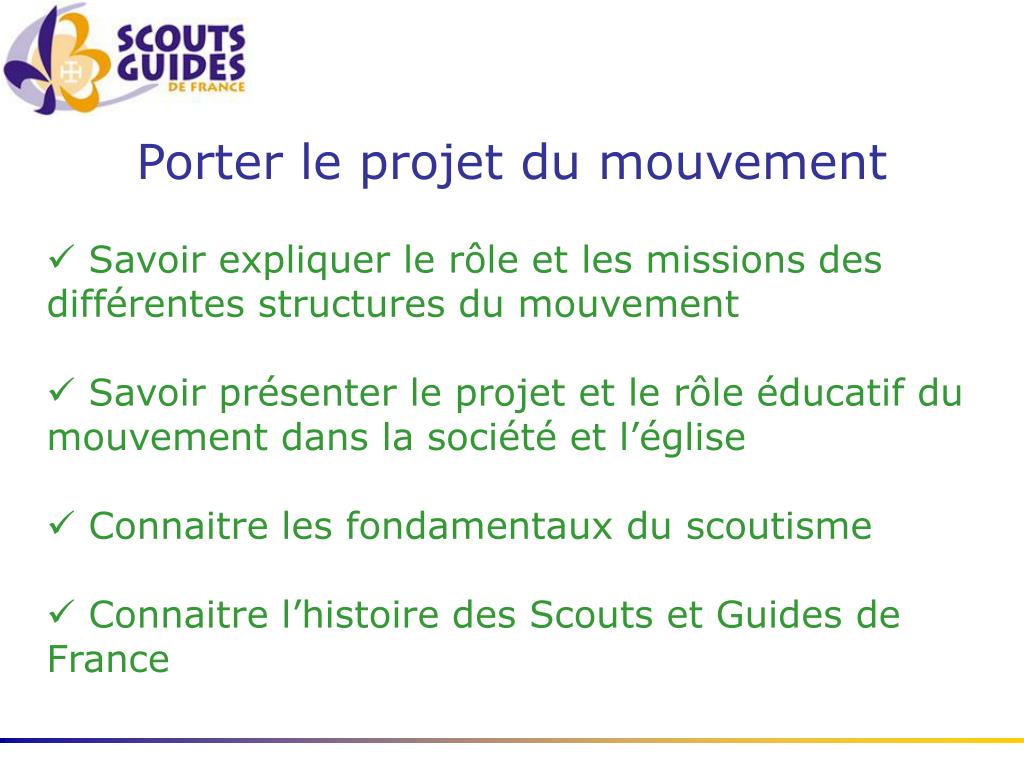 SCOUTS GUIDES DE FRANCE

Porter le projet du mouvement

✓ Savoir expliquer le rôle et les missions des différentes structures du mouvement

✓ Savoir présenter le projet et le rôle éducatif du mouvement dans la société et l’église

✓ Connaitre les fondamentaux du scoutisme

✓ Connaitre l’histoire des Scouts et Guides de France